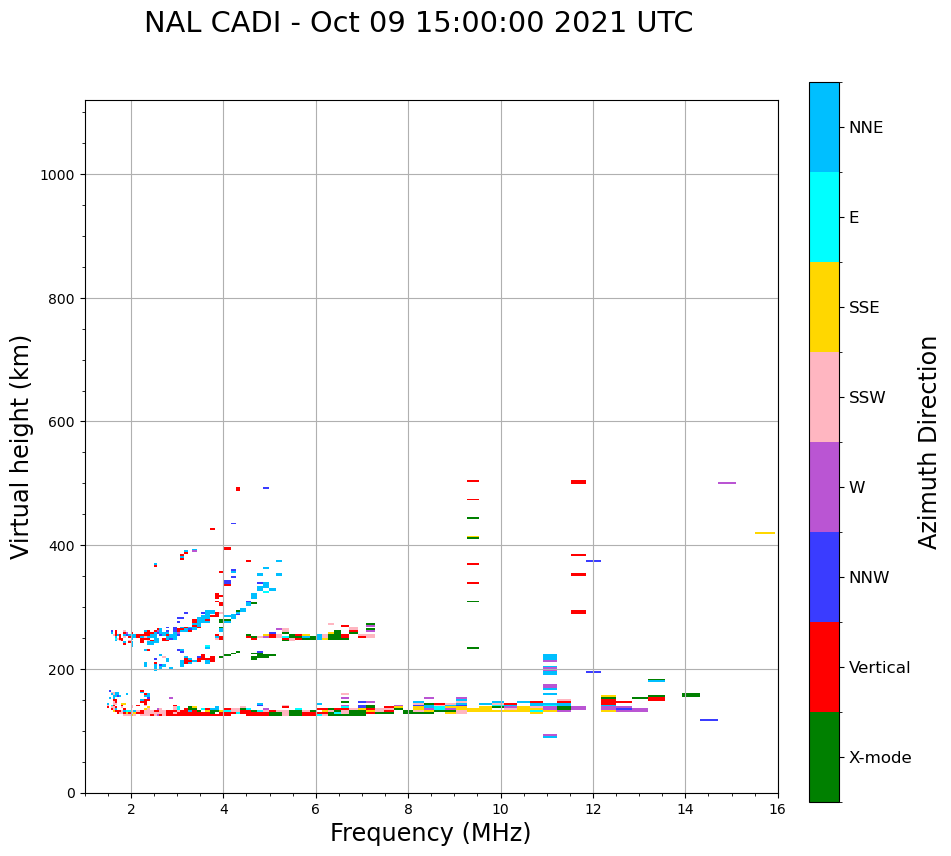 NAL CADI - Oct 09 15:00:00 2021 UTC

Virtual height (km)

1000
800
600
400
200
0

2
4
6
8
10
12
14
16

Frequency (MHz)

NNE
E
SSE
SSW
W
NNW
Vertical
X-mode

Azimuth Direction